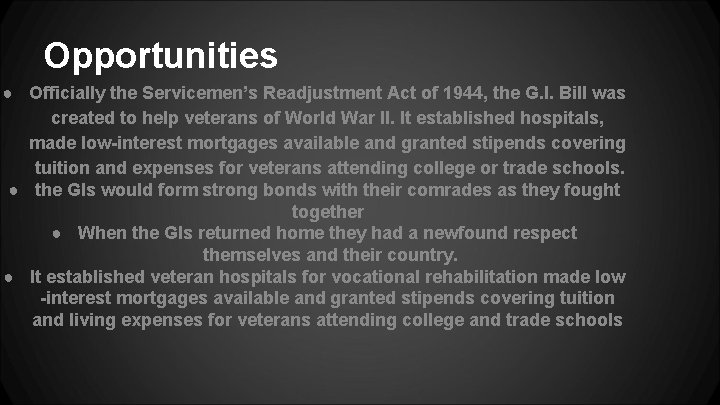 Opportunities

● Officially the Servicemen's Readjustment Act of 1944, the G.I. Bill was created to help veterans of World War II. It established hospitals, made low-interest mortgages available and granted stipends covering tuition and expenses for veterans attending college or trade schools.
● the GIs would form strong bonds with their comrades as they fought together
● When the GIs returned home they had a newfound respect themselves and their country.
● It established veteran hospitals for vocational rehabilitation made low -interest mortgages available and granted stipends covering tuition and living expenses for veterans attending college and trade schools